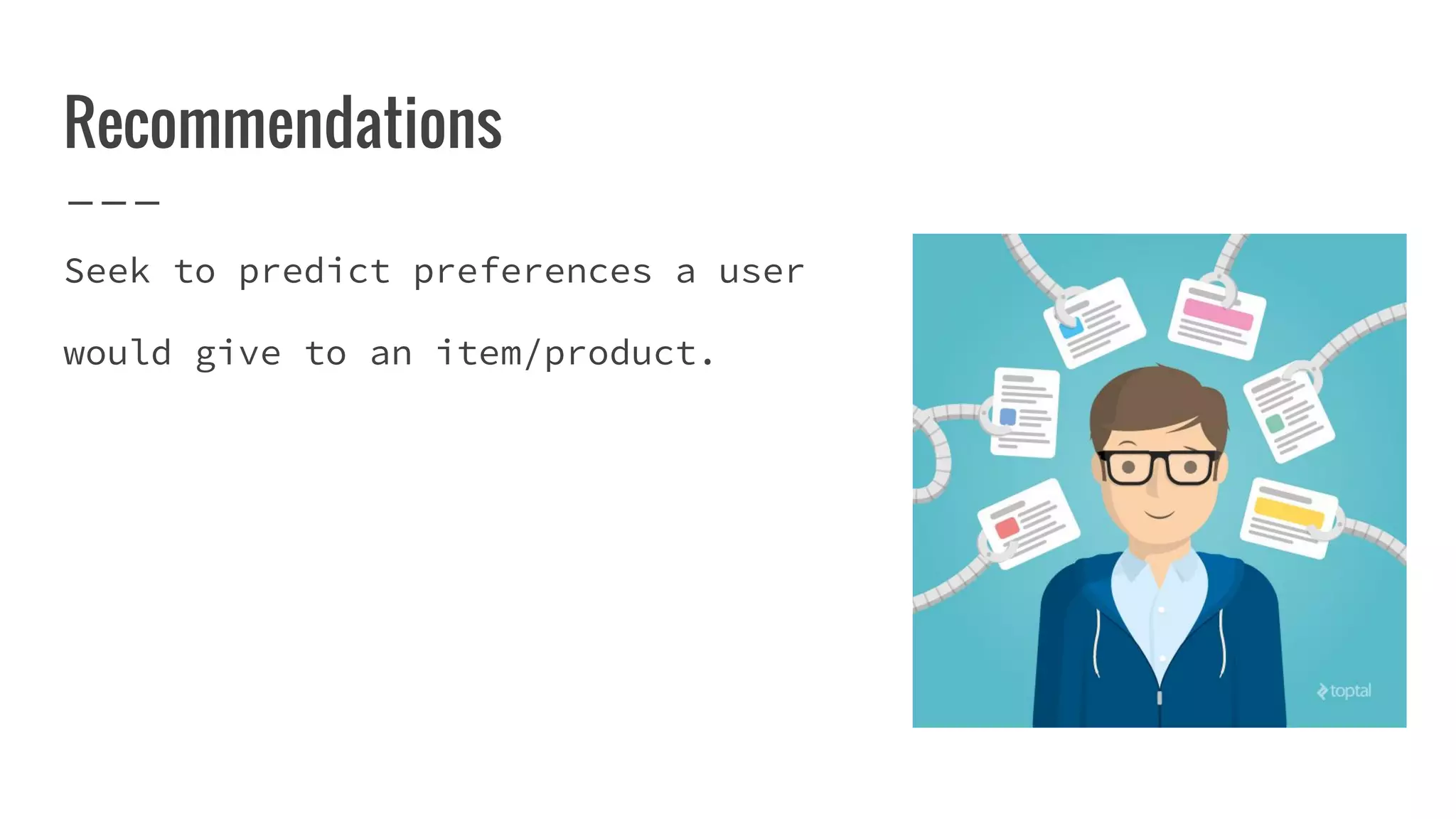 Recommendations

Seek to predict preferences a user would give to an item/product.

toptal